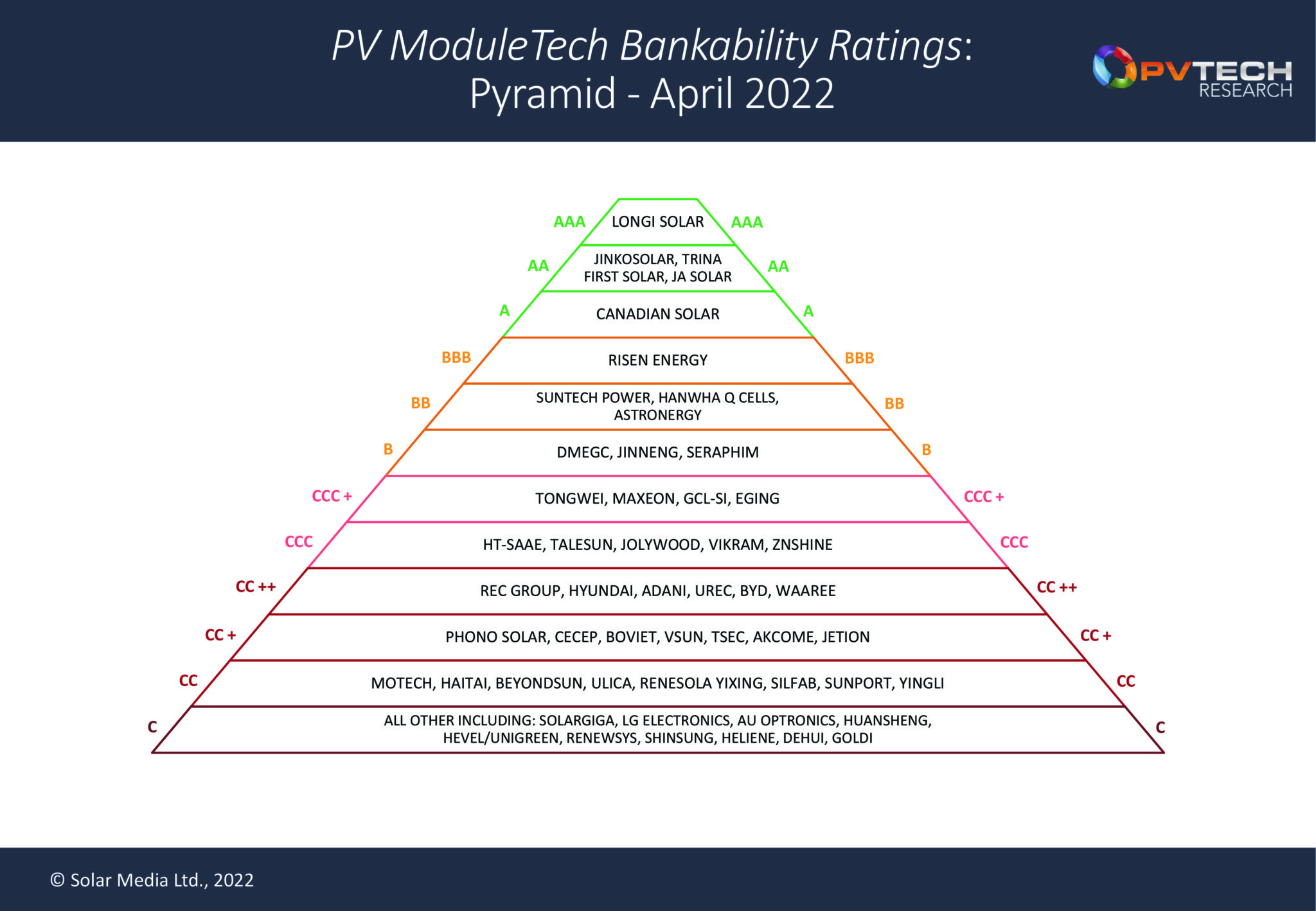 PV ModuleTech Bankability Ratings: Pyramid - April 2022

PVTECH RESEARCH

AAA LONGI SOLAR AAA

AA JINKOSOLAR, TRINA FIRST SOLAR, JA SOLAR AA

A CANADIAN SOLAR A

BBB RISEN ENERGY BBB

BB SUNTECH POWER, HANWHA Q CELLS, ASTRONERGY BB

B DMEGC, JINNENG, SERAPHIM B

CCC + TONGWEI, MAXEON, GCL-SI, EGING CCC +

CCC HT-SAAE, TALESUN, JOLYWOOD, VIKRAM, ZNSHINE CCC

CC ++ REC GROUP, HYUNDAI, ADANI, UREC, BYD, WAAREE CC ++

CC + PHONO SOLAR, CECEP, BOVIET, VSUN, TSEC, AKCOME, JETION CC +

CC MOTECH, HAITAI, BEYONDSUN, ULICA, RENESOLA YIXING, SILFAB, SUNPORT, YINGLI CC

C ALL OTHER INCLUDING: SOLARGIGA, LG ELECTRONICS, AU OPTRONICS, HUANSHENG, HEVEL/UNIGREEN, RENEWSYS, SHINSUNG, HELIENE, DEHUI, GOLDI C

© Solar Media Ltd., 2022